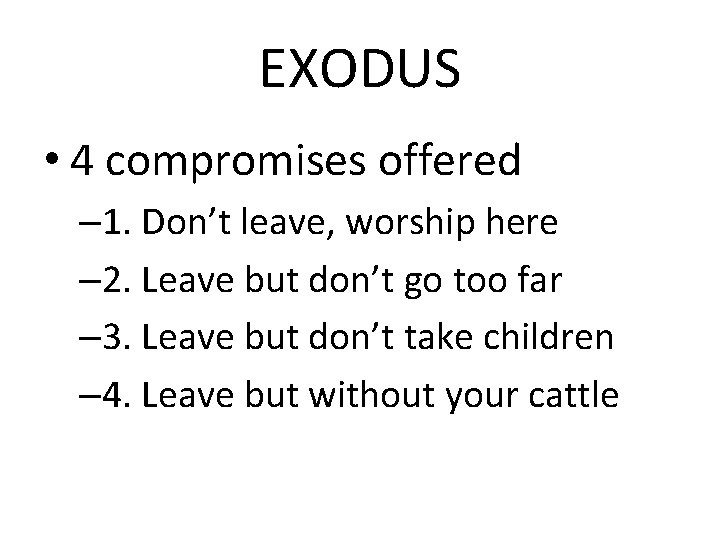 EXODUS

• 4 compromises offered

–1. Don’t leave, worship here

–2. Leave but don’t go too far

–3. Leave but don’t take children

–4. Leave but without your cattle